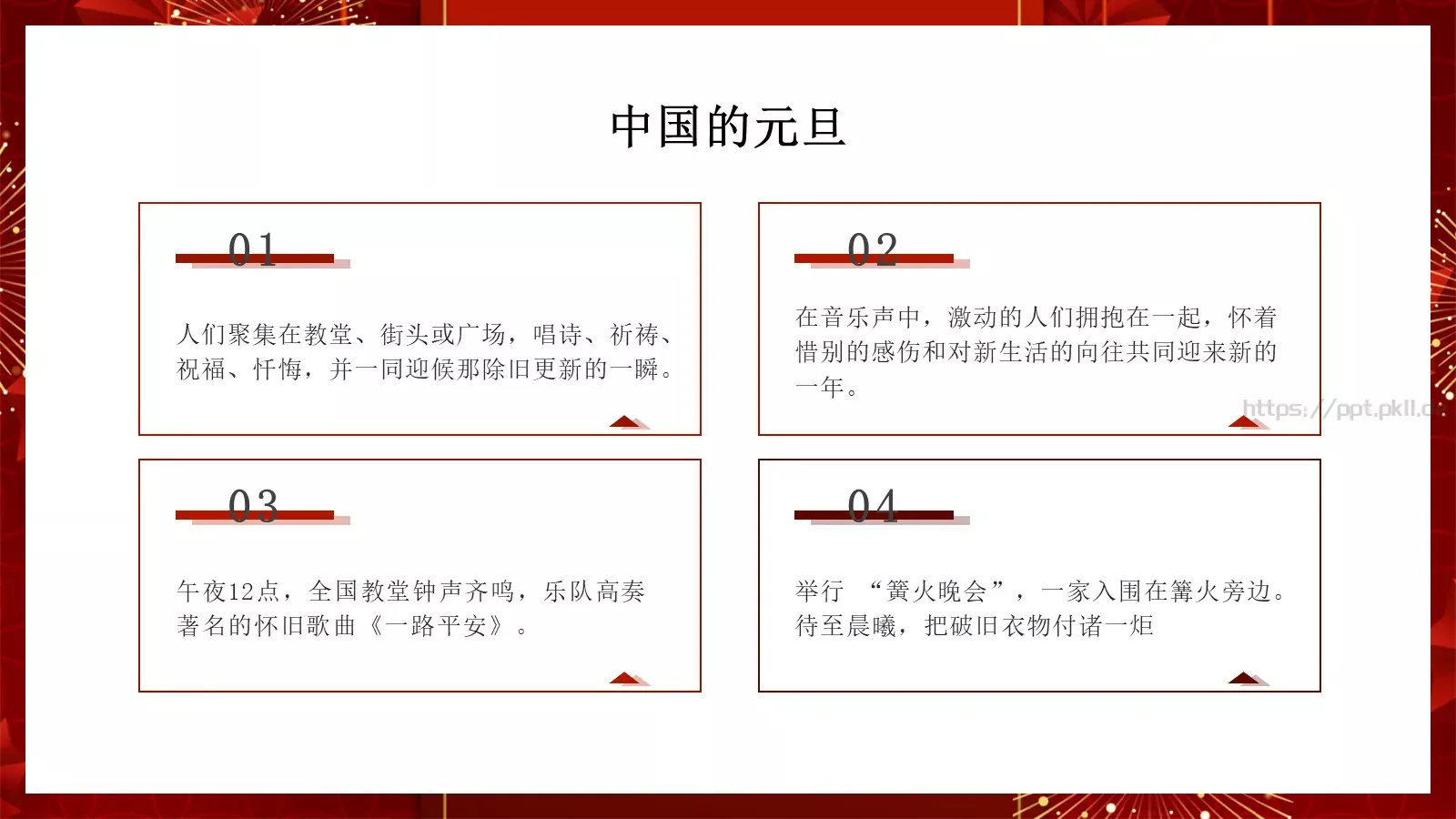 中国的元旦

01

人们聚集在教堂、街头或广场，唱诗、祈祷、祝福、忏悔，并一同迎候那除旧更新的一瞬。

02

在音乐声中，激动的人们拥抱在一起，怀着惜别的感伤和对新生活的向往共同迎来新的一年。

https://ppt.pkll.c

03

午夜12点，全国教堂钟声齐鸣，乐队高奏著名的怀旧歌曲《一路平安》。

04

举行 “篝火晚会”，一家入围在篝火旁边。待至晨曦，把破旧衣物付诸一炬